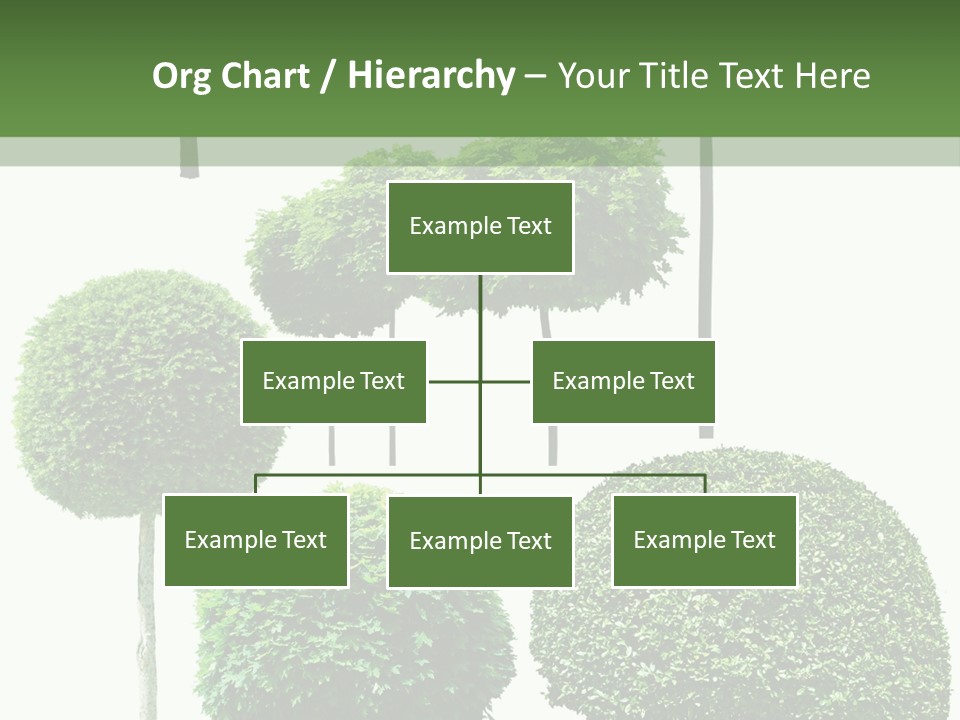 Org Chart / Hierarchy – Your Title Text Here

Example Text

Example Text

Example Text

Example Text

Example Text

Example Text